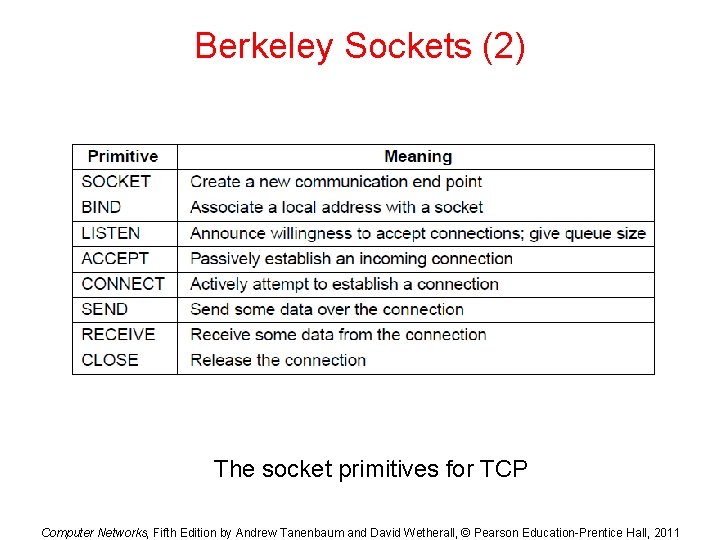 Berkeley Sockets (2)

| Primitive | Meaning |
|---|---|
| SOCKET | Create a new communication end point |
| BIND | Associate a local address with a socket |
| LISTEN | Announce willingness to accept connections; give queue size |
| ACCEPT | Passively establish an incoming connection |
| CONNECT | Actively attempt to establish a connection |
| SEND | Send some data over the connection |
| RECEIVE | Receive some data from the connection |
| CLOSE | Release the connection |

The socket primitives for TCP

Computer Networks, Fifth Edition by Andrew Tanenbaum and David Wetherall, © Pearson Education-Prentice Hall, 2011